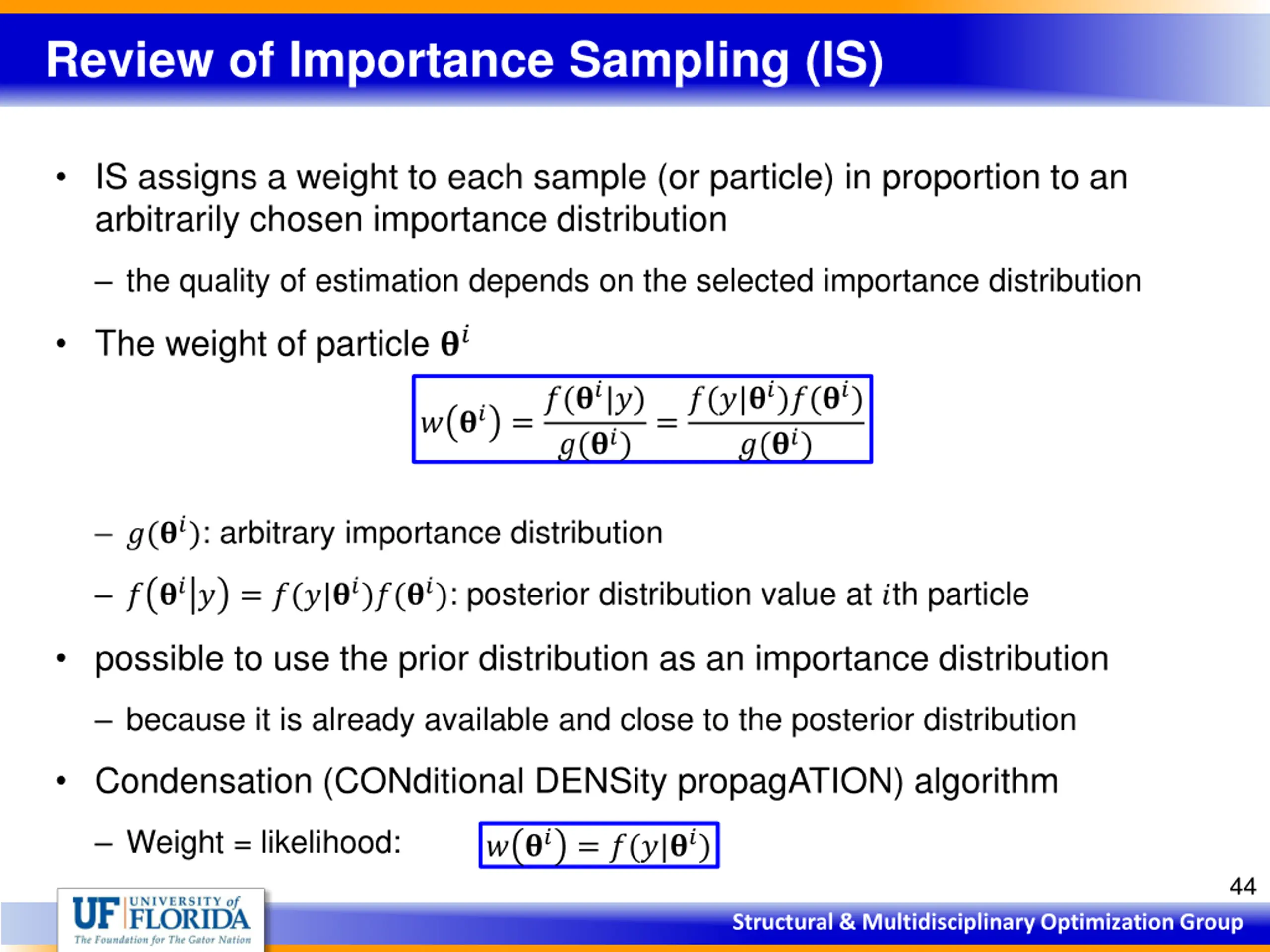 Review of Importance Sampling (IS)

• IS assigns a weight to each sample (or particle) in proportion to an arbitrarily chosen importance distribution

– the quality of estimation depends on the selected importance distribution

• The weight of particle $\boldsymbol{\theta}^i$

$w(\boldsymbol{\theta}^i) = \frac{f(\boldsymbol{\theta}^i|y)}{g(\boldsymbol{\theta}^i)} = \frac{f(y|\boldsymbol{\theta}^i)f(\boldsymbol{\theta}^i)}{g(\boldsymbol{\theta}^i)}$

– $g(\boldsymbol{\theta}^i)$: arbitrary importance distribution

– $f(\boldsymbol{\theta}^i|y) = f(y|\boldsymbol{\theta}^i)f(\boldsymbol{\theta}^i)$: posterior distribution value at $i$th particle

• possible to use the prior distribution as an importance distribution

– because it is already available and close to the posterior distribution

• Condensation (CONditional DENSity propagATION) algorithm

– Weight = likelihood: $w(\boldsymbol{\theta}^i) = f(y|\boldsymbol{\theta}^i)$

44

UF UNIVERSITY of FLORIDA
The Foundation for The Gator Nation

Structural & Multidisciplinary Optimization Group